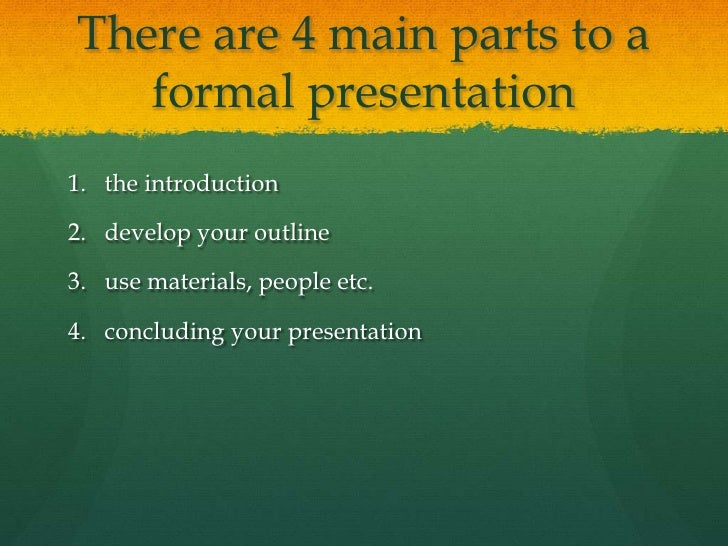 There are 4 main parts to a formal presentation

1. the introduction
2. develop your outline
3. use materials, people etc.
4. concluding your presentation